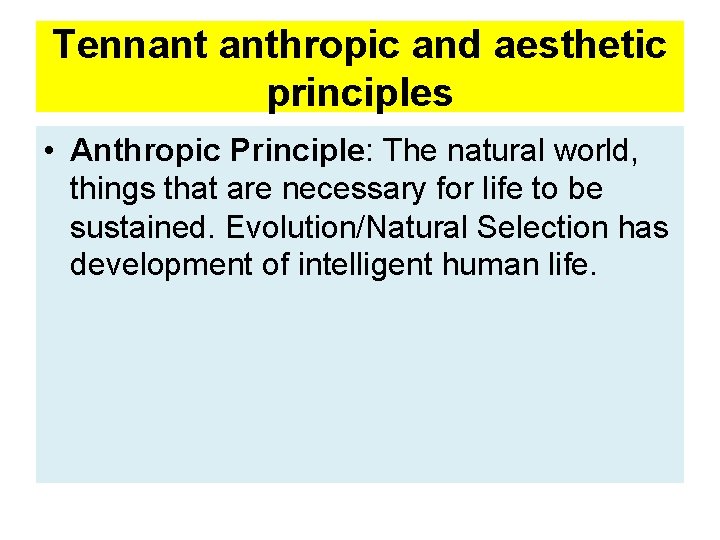 Tennant anthropic and aesthetic principles

• Anthropic Principle: The natural world, things that are necessary for life to be sustained. Evolution/Natural Selection has development of intelligent human life.